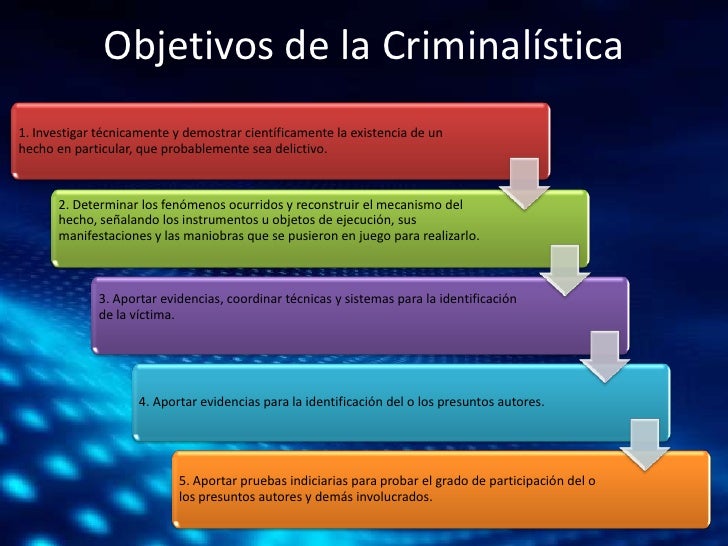 Objetivos de la Criminalística

1. Investigar técnicamente y demostrar científicamente la existencia de un hecho en particular, que probablemente sea delictivo.

2. Determinar los fenómenos ocurridos y reconstruir el mecanismo del hecho, señalando los instrumentos u objetos de ejecución, sus manifestaciones y las maniobras que se pusieron en juego para realizarlo.

3. Aportar evidencias, coordinar técnicas y sistemas para la identificación de la víctima.

4. Aportar evidencias para la identificación del o los presuntos autores.

5. Aportar pruebas indiciarias para probar el grado de participación del o los presuntos autores y demás involucrados.